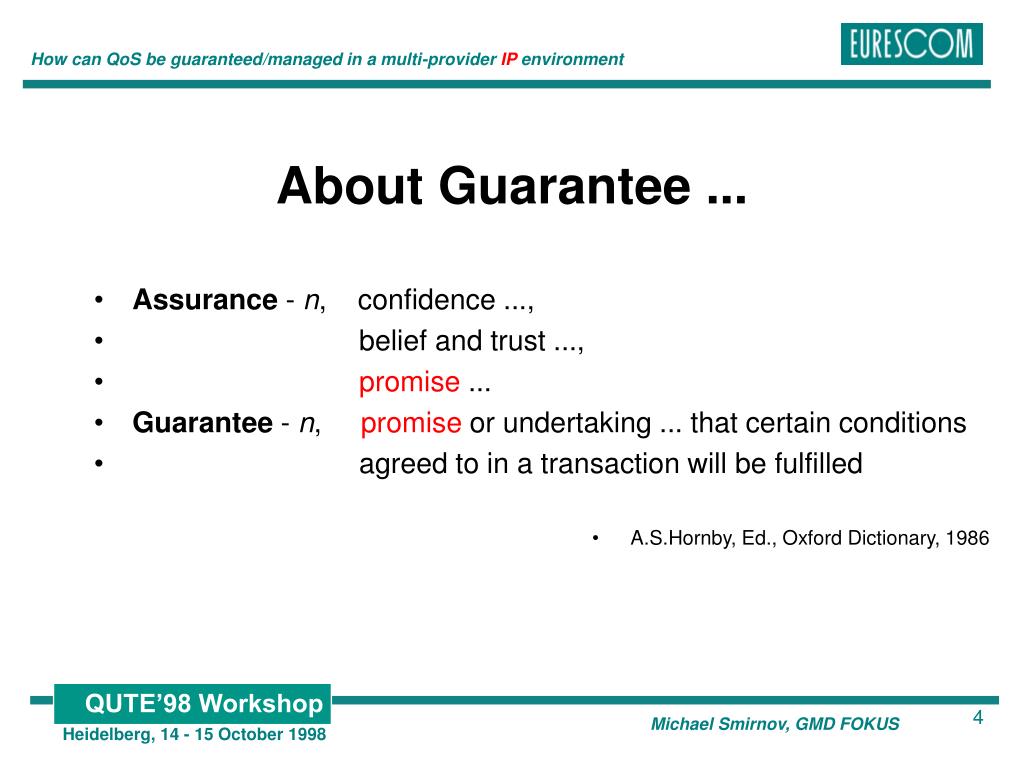 How can QoS be guaranteed/managed in a multi-provider IP environment

EURESCOM

About Guarantee ...

• Assurance - n, confidence ...,
• belief and trust ...,
• promise ...
• Guarantee - n, promise or undertaking ... that certain conditions
• agreed to in a transaction will be fulfilled

• A.S.Hornby, Ed., Oxford Dictionary, 1986

QUTE'98 Workshop
Heidelberg, 14 - 15 October 1998

Michael Smirnov, GMD FOKUS

4